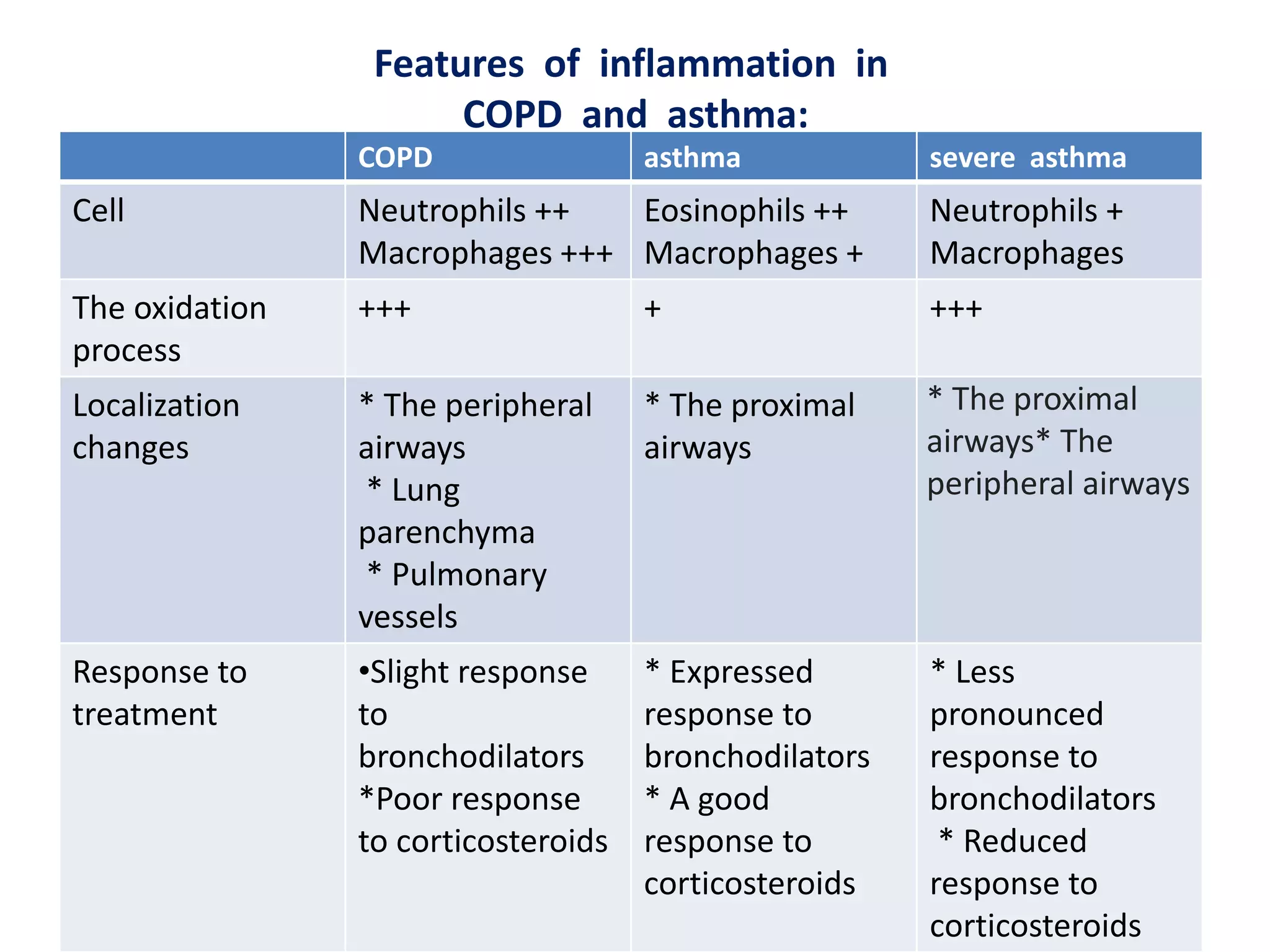 Features of inflammation in COPD and asthma:

| | COPD | asthma | severe asthma |
|---|---|---|---|
| Cell | Neutrophils ++ Macrophages +++ | Eosinophils ++ Macrophages + | Neutrophils + Macrophages |
| The oxidation process | +++ | + | +++ |
| Localization changes | * The peripheral airways * Lung parenchyma * Pulmonary vessels | * The proximal airways | * The proximal airways* The peripheral airways |
| Response to treatment | •Slight response to bronchodilators *Poor response to corticosteroids | * Expressed response to bronchodilators * A good response to corticosteroids | * Less pronounced response to bronchodilators * Reduced response to corticosteroids |